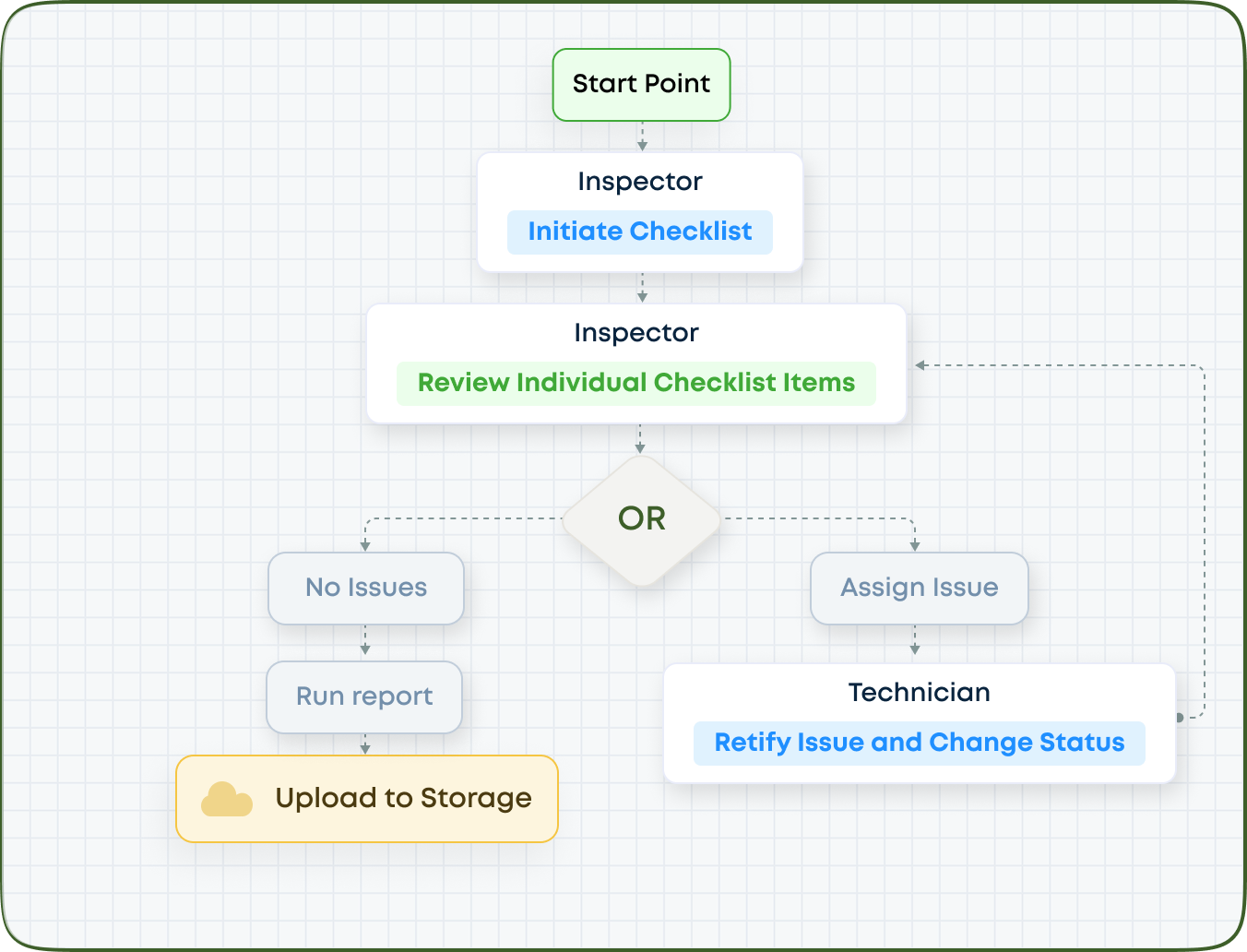 Start Point

Inspector

Initiate Checklist

Inspector

Review Individual Checklist Items

OR

No Issues

Run report

Upload to Storage

Assign Issue

Technician

Retify Issue and Change Status